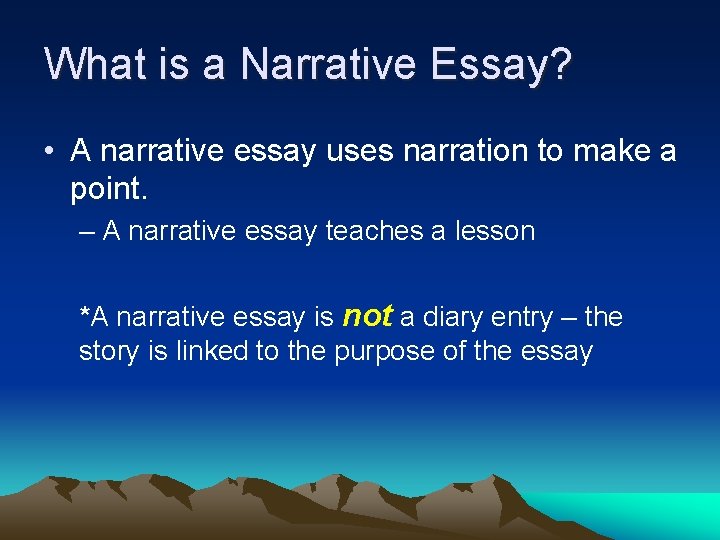 What is a Narrative Essay?

• A narrative essay uses narration to make a point.

– A narrative essay teaches a lesson

*A narrative essay is not a diary entry – the story is linked to the purpose of the essay